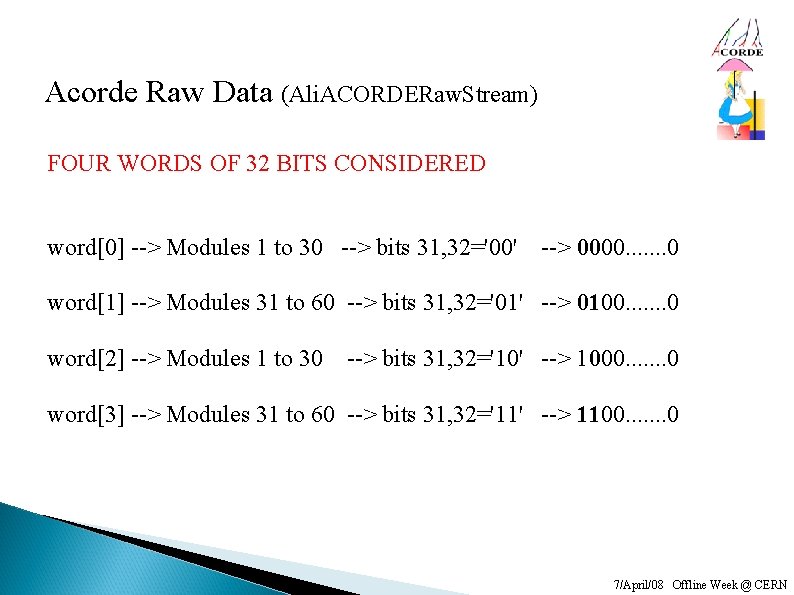 ACORDE

Acorde Raw Data (AliACORDERawStream)

FOUR WORDS OF 32 BITS CONSIDERED

word[0] --> Modules 1 to 30 --> bits 31,32='00' --> 0000.......0

word[1] --> Modules 31 to 60 --> bits 31,32='01' --> 0100.......0

word[2] --> Modules 1 to 30 --> bits 31,32='10' --> 1000.......0

word[3] --> Modules 31 to 60 --> bits 31,32='11' --> 1100.......0

7/April/08 Offline Week @ CERN